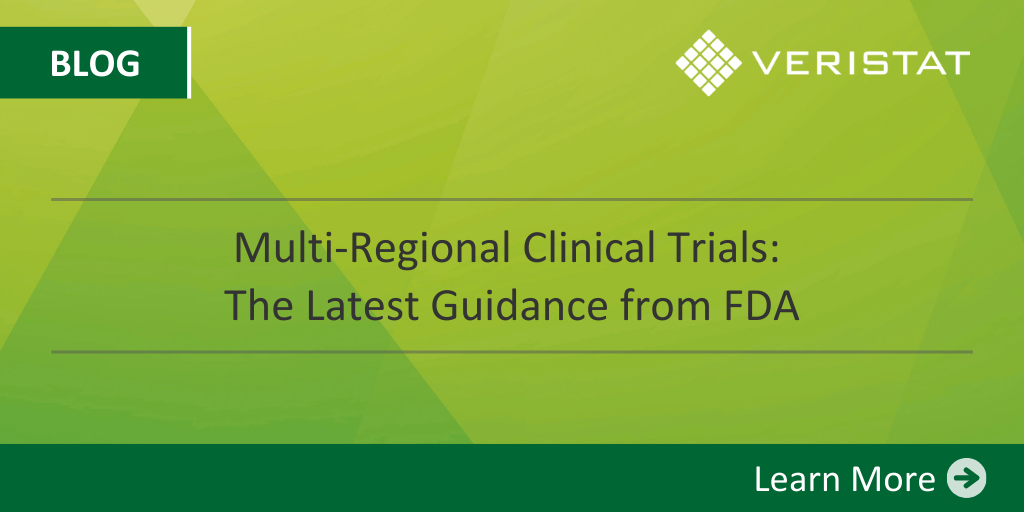 BLOG

VERISTAT

Multi-Regional Clinical Trials:
The Latest Guidance from FDA

Learn More